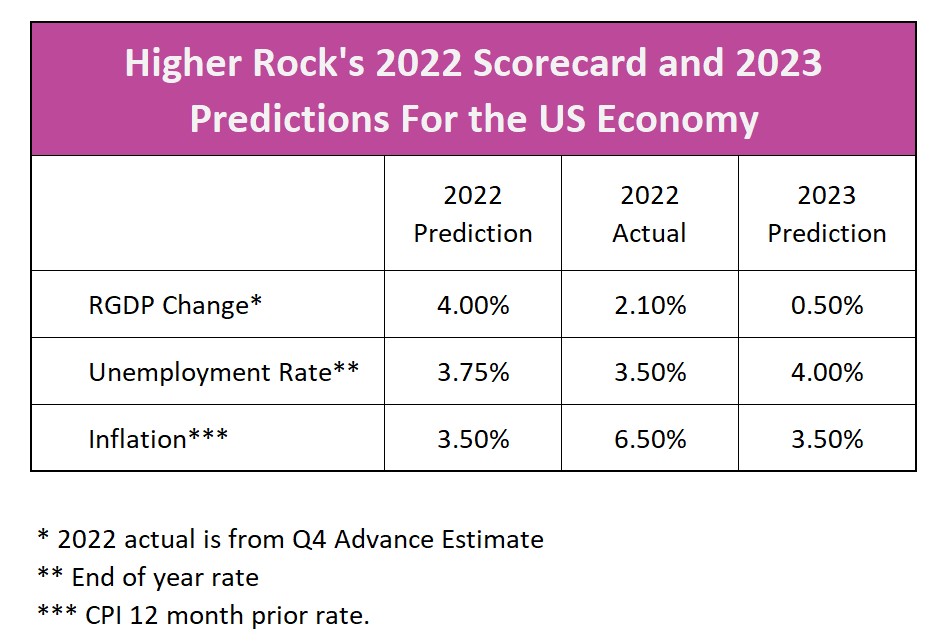 Higher Rock's 2022 Scorecard and 2023 Predictions For the US Economy

| | 2022 Prediction | 2022 Actual | 2023 Prediction |
|---|---|---|---|
| RGDP Change* | 4.00% | 2.10% | 0.50% |
| Unemployment Rate** | 3.75% | 3.50% | 4.00% |
| Inflation*** | 3.50% | 6.50% | 3.50% |

\* 2022 actual is from Q4 Advance Estimate
\*\* End of year rate
\*\*\* CPI 12 month prior rate.